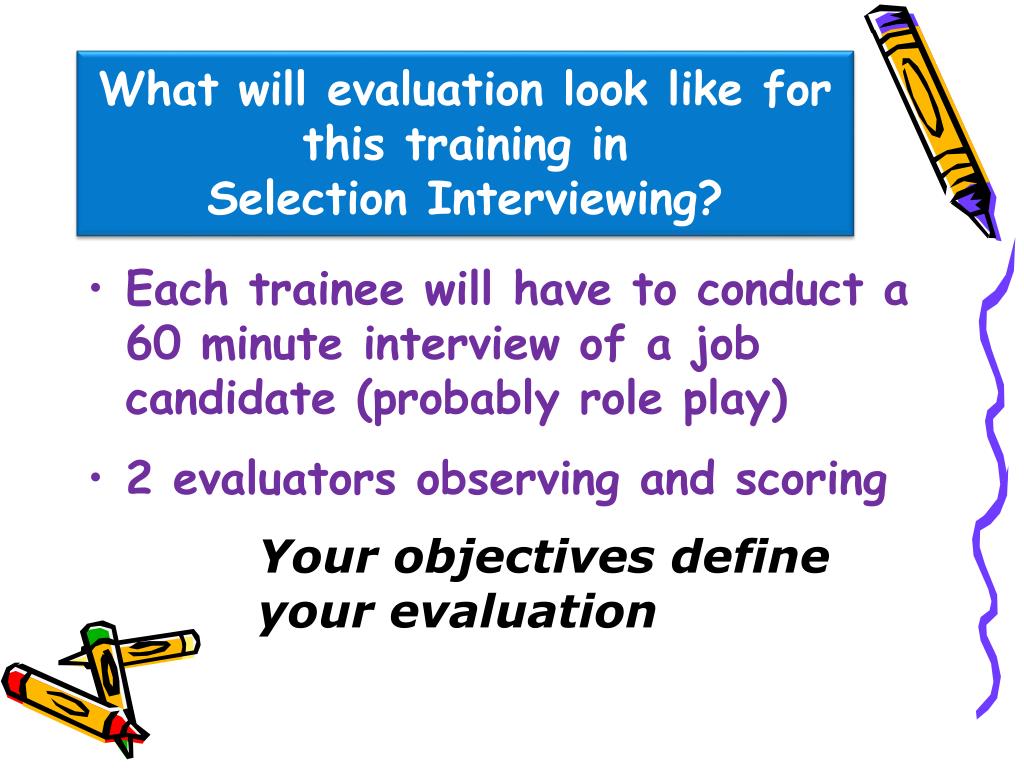 What will evaluation look like for this training in Selection Interviewing?

• Each trainee will have to conduct a 60 minute interview of a job candidate (probably role play)

• 2 evaluators observing and scoring

Your objectives define your evaluation